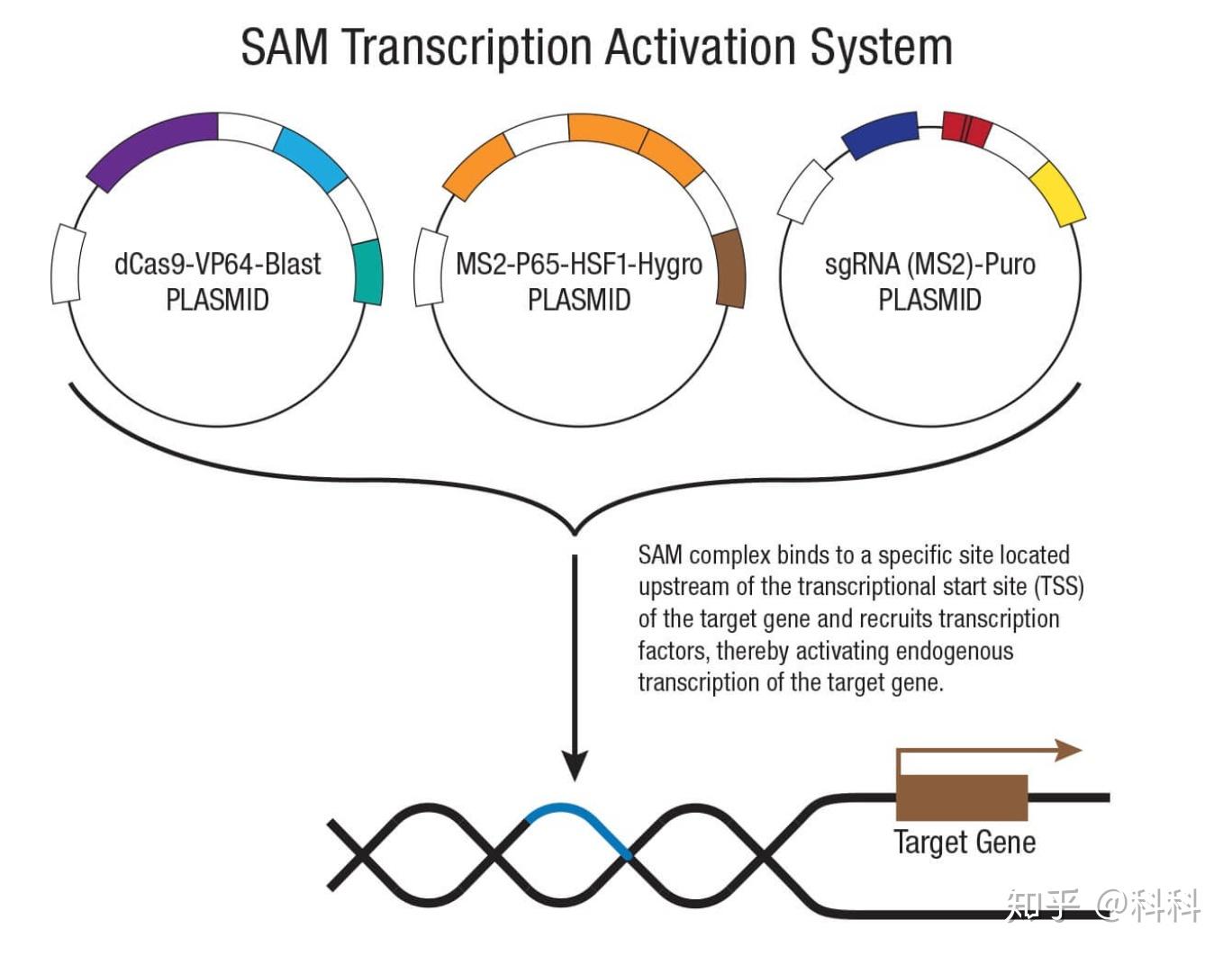 SAM Transcription Activation System

dCas9-VP64-Blast PLASMID

MS2-P65-HSF1-Hygro PLASMID

sgRNA (MS2)-Puro PLASMID

SAM complex binds to a specific site located upstream of the transcriptional start site (TSS) of the target gene and recruits transcription factors, thereby activating endogenous transcription of the target gene.

Target Gene

知乎 @科科